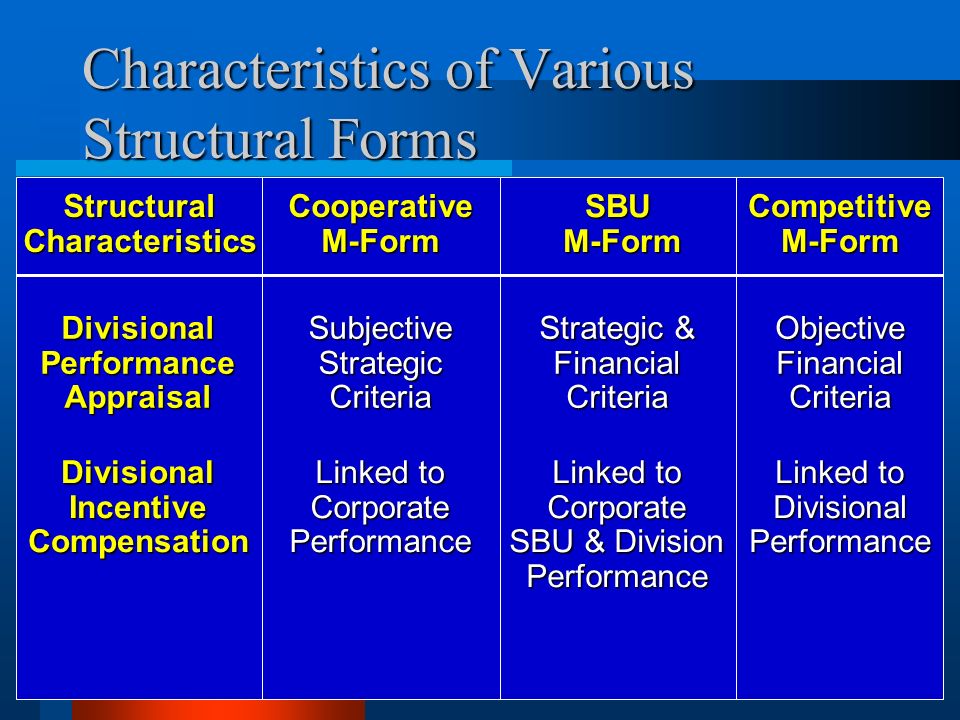 Characteristics of Various Structural Forms

| Structural Characteristics | Cooperative M-Form | SBU M-Form | Competitive M-Form |
|---|---|---|---|
| Divisional Performance Appraisal | Subjective Strategic Criteria | Strategic & Financial Criteria | Objective Financial Criteria |
| Divisional Incentive Compensation | Linked to Corporate Performance | Linked to Corporate SBU & Division Performance | Linked to Divisional Performance |